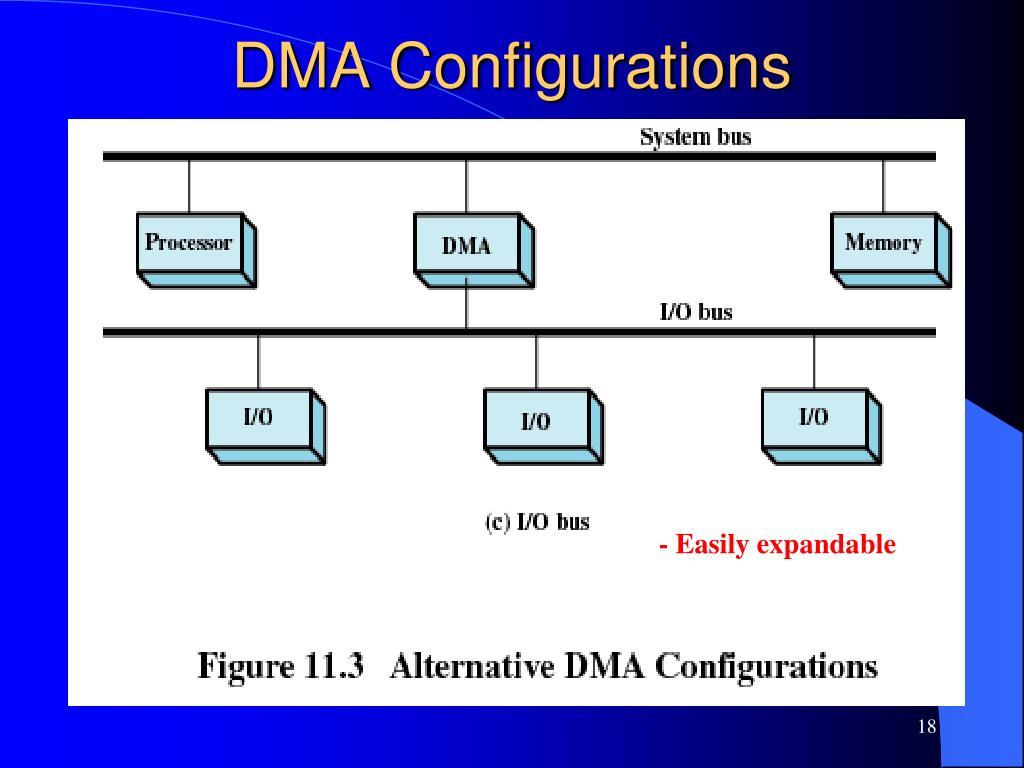 DMA Configurations

System bus

Processor

DMA

Memory

I/O bus

I/O

I/O

I/O

(c) I/O bus

- Easily expandable

Figure 11.3 Alternative DMA Configurations

18